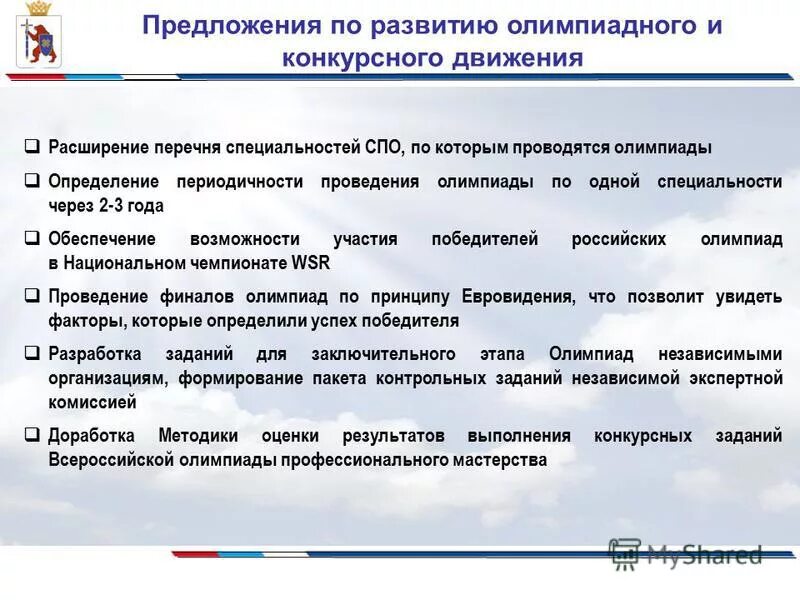 Предложения по развитию олимпиадного и конкурсного движения

❑ Расширение перечня специальностей СПО, по которым проводятся олимпиады

❑ Определение периодичности проведения олимпиады по одной специальности через 2-3 года

❑ Обеспечение возможности участия победителей российских олимпиад в Национальном чемпионате WSR

❑ Проведение финалов олимпиад по принципу Евровидения, что позволит увидеть факторы, которые определили успех победителя

❑ Разработка заданий для заключительного этапа Олимпиад независимыми организациям, формирование пакета контрольных заданий независимой экспертной комиссией

❑ Доработка Методики оценки результатов выполнения конкурсных заданий Всероссийской олимпиады профессионального мастерства

MyShared